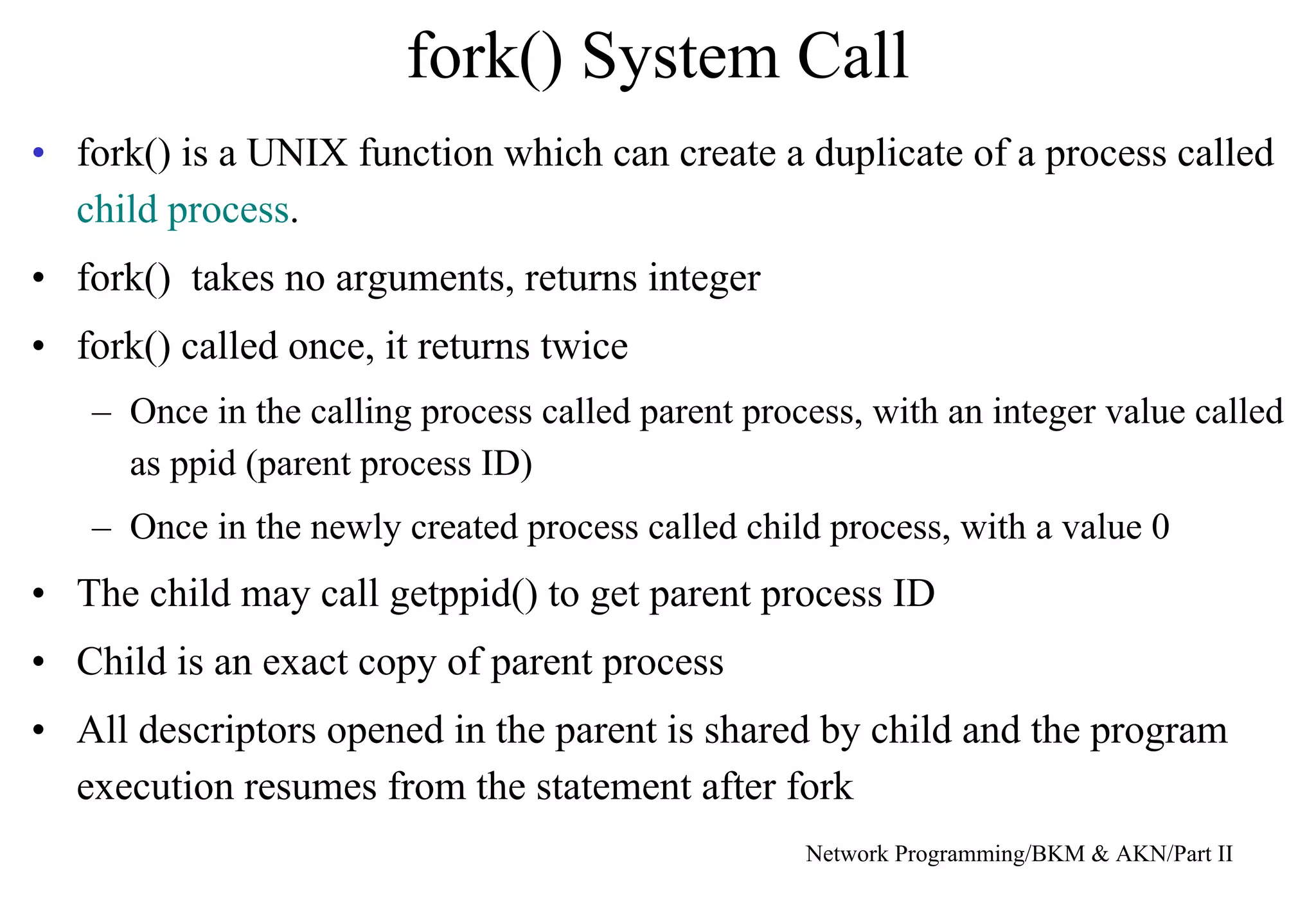 fork() System Call

• fork() is a UNIX function which can create a duplicate of a process called child process.
• fork()  takes no arguments, returns integer
• fork() called once, it returns twice
  – Once in the calling process called parent process, with an integer value called as ppid (parent process ID)
  – Once in the newly created process called child process, with a value 0
• The child may call getppid() to get parent process ID
• Child is an exact copy of parent process
• All descriptors opened in the parent is shared by child and the program execution resumes from the statement after fork

Network Programming/BKM & AKN/Part II